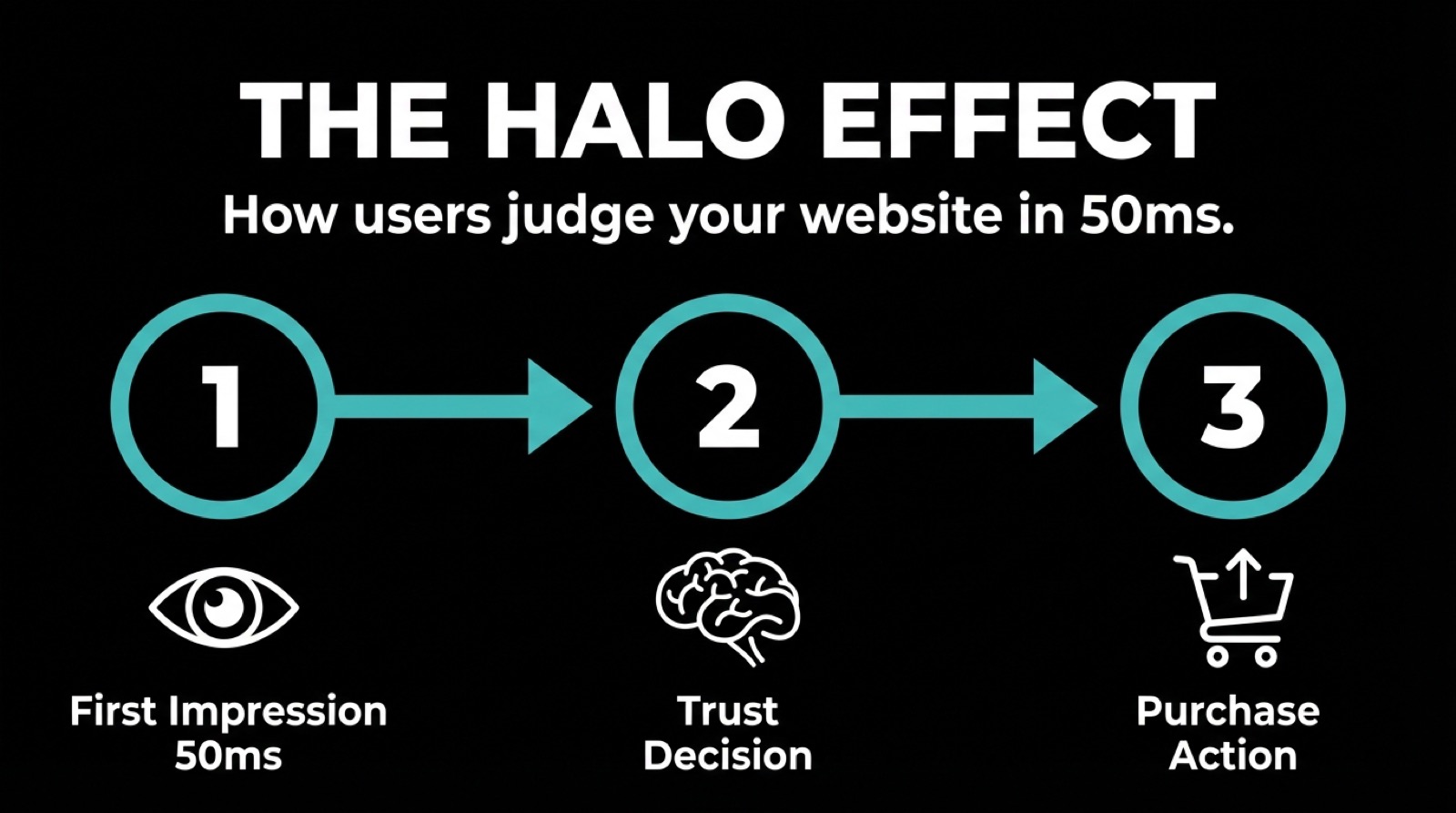 THE HALO EFFECT

How users judge your website in 50ms.

1

2

3

First Impression
50ms

Trust
Decision

Purchase
Action